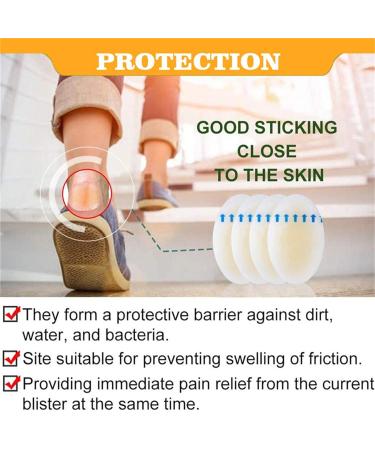 PROTECTION

GOOD STICKING CLOSE TO THE SKIN

They form a protective barrier against dirt, water, and bacteria.

Site suitable for preventing swelling of friction.

Providing immediate pain relief from the current blister at the same time.